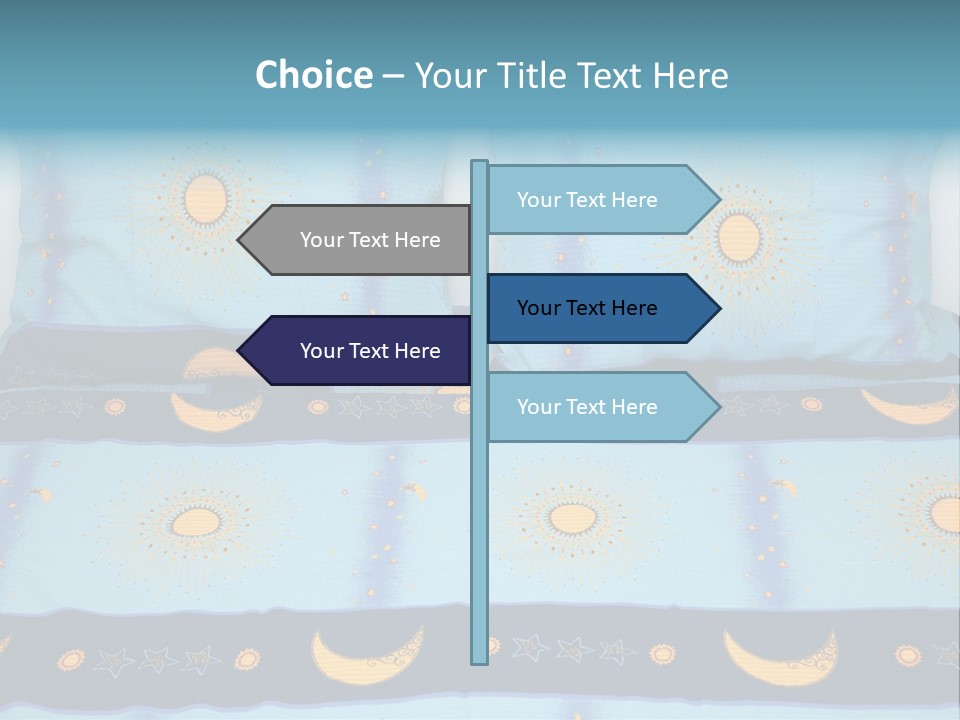 Choice – Your Title Text Here

Your Text Here

Your Text Here

Your Text Here

Your Text Here

Your Text Here